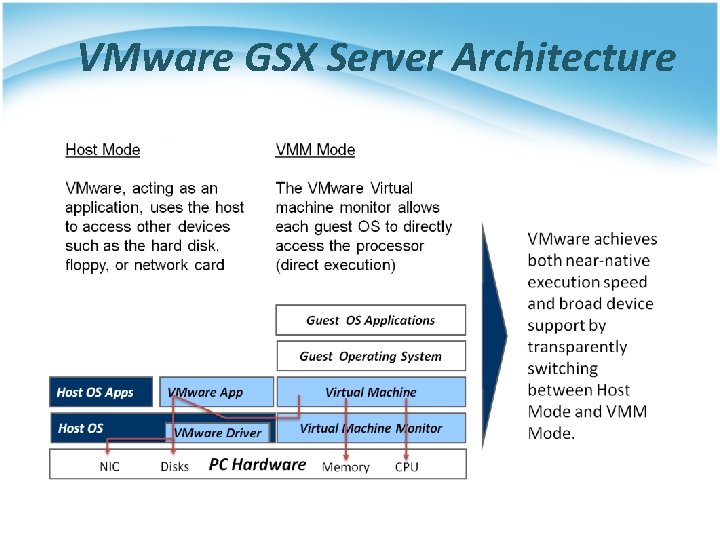 VMware GSX Server Architecture

Host Mode

VMware, acting as an application, uses the host to access other devices such as the hard disk, floppy, or network card

VMM Mode

The VMware Virtual machine monitor allows each guest OS to directly access the processor (direct execution)

Guest OS Applications

Guest Operating System

Host OS Apps

VMware App

Virtual Machine

Host OS

VMware Driver

Virtual Machine Monitor

NIC

Disks

PC Hardware

Memory

CPU

VMware achieves both near-native execution speed and broad device support by transparently switching between Host Mode and VMM Mode.